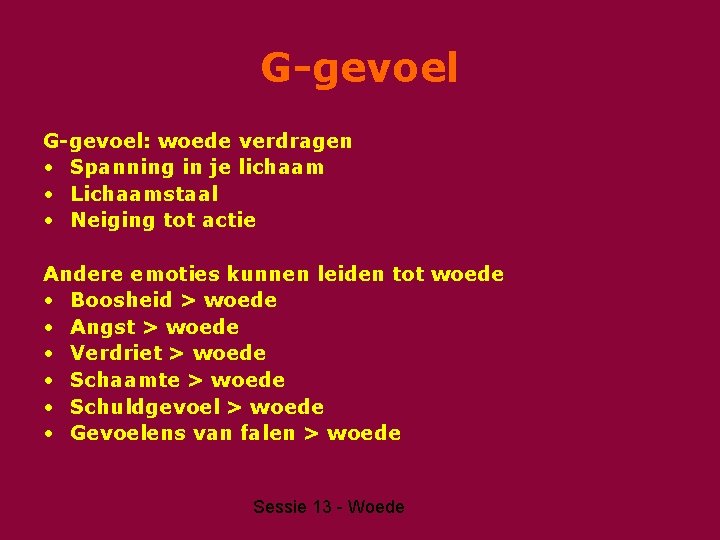 G-gevoel

G-gevoel: woede verdragen
• Spanning in je lichaam
• Lichaamstaal
• Neiging tot actie

Andere emoties kunnen leiden tot woede
• Boosheid > woede
• Angst > woede
• Verdriet > woede
• Schaamte > woede
• Schuldgevoel > woede
• Gevoelens van falen > woede

Sessie 13 - Woede